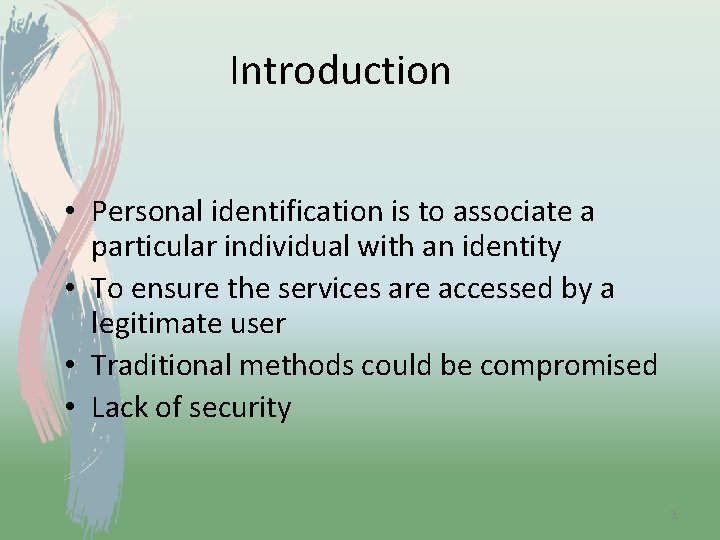 Introduction

• Personal identification is to associate a particular individual with an identity
• To ensure the services are accessed by a legitimate user
• Traditional methods could be compromised
• Lack of security

3